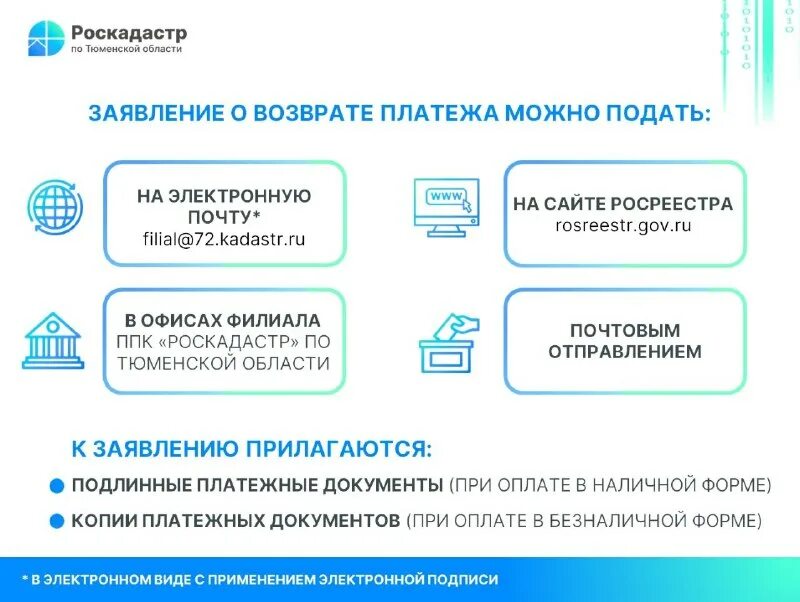 Роскадастр
по Тюменской области

ЗАЯВЛЕНИЕ О ВОЗВРАТЕ ПЛАТЕЖА МОЖНО ПОДАТЬ:

НА ЭЛЕКТРОННУЮ ПОЧТУ*
filial@72.kadastr.ru

WWW

НА САЙТЕ РОСРЕЕСТРА
rosreestr.gov.ru

В ОФИСАХ ФИЛИАЛА ППК «РОСКАДАСТР» ПО ТЮМЕНСКОЙ ОБЛАСТИ

ПОЧТОВЫМ ОТПРАВЛЕНИЕМ

К ЗАЯВЛЕНИЮ ПРИЛАГАЮТСЯ:

ПОДЛИННЫЕ ПЛАТЕЖНЫЕ ДОКУМЕНТЫ (ПРИ ОПЛАТЕ В НАЛИЧНОЙ ФОРМЕ)

КОПИИ ПЛАТЕЖНЫХ ДОКУМЕНТОВ (ПРИ ОПЛАТЕ В БЕЗНАЛИЧНОЙ ФОРМЕ)

* В ЭЛЕКТРОННОМ ВИДЕ С ПРИМЕНЕНИЕМ ЭЛЕКТРОННОЙ ПОДПИСИ